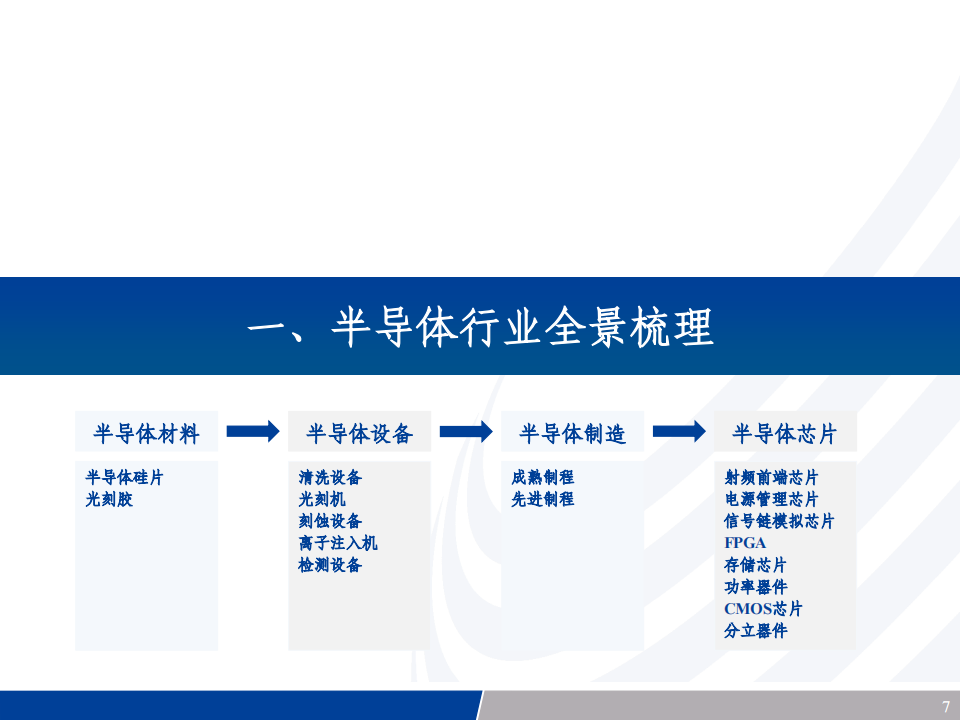 一、半导体行业全景梳理

半导体材料

半导体硅片
光刻胶

半导体设备

清洗设备
光刻机
刻蚀设备
离子注入机
检测设备

半导体制造

成熟制程
先进制程

半导体芯片

射频前端芯片
电源管理芯片
信号链模拟芯片
FPGA
存储芯片
功率器件
CMOS芯片
分立器件

7